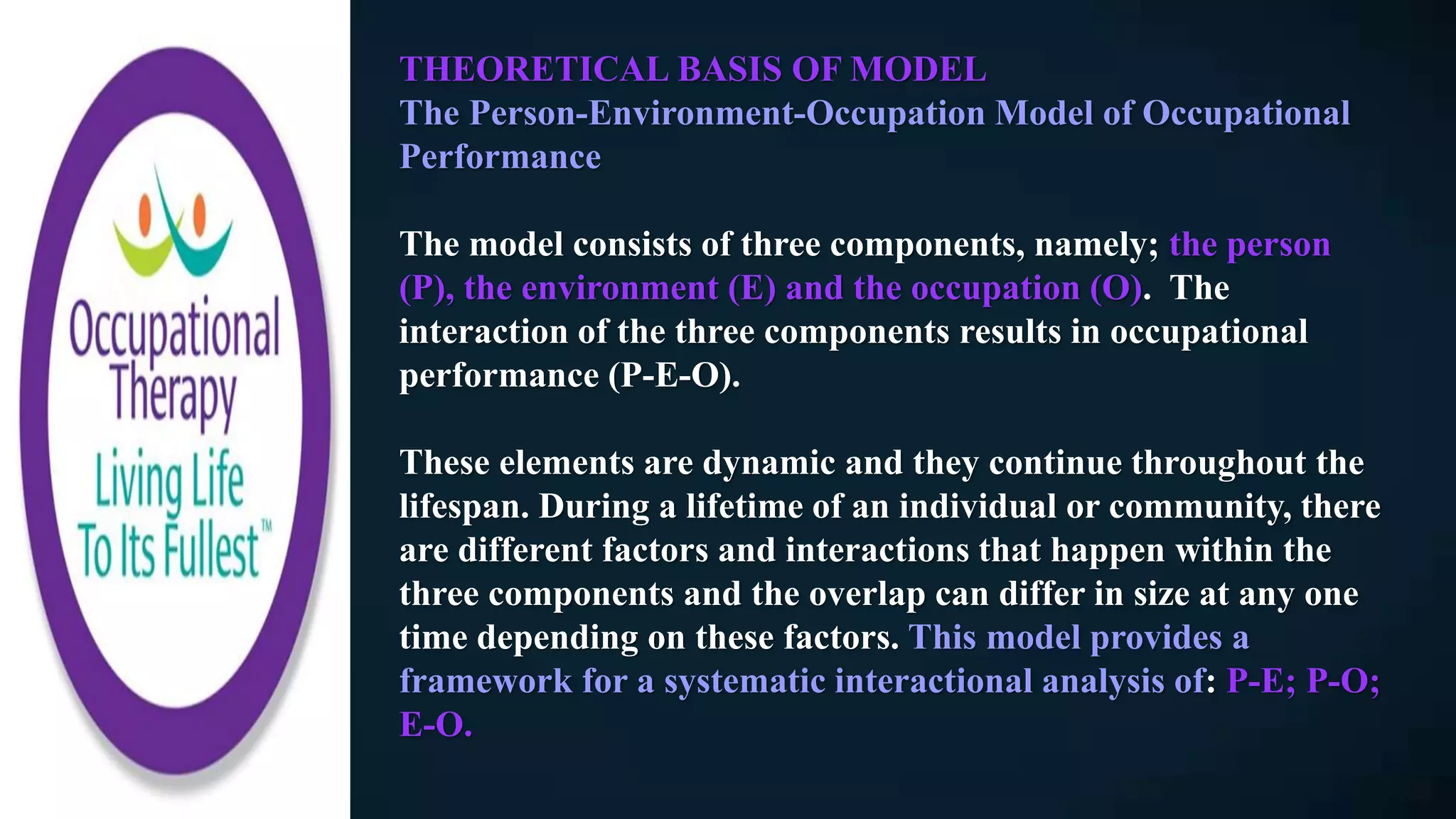 Occupational Therapy
Living Life To Its Fullest™

THEORETICAL BASIS OF MODEL
The Person-Environment-Occupation Model of Occupational Performance

The model consists of three components, namely; the person (P), the environment (E) and the occupation (O). The interaction of the three components results in occupational performance (P-E-O).

These elements are dynamic and they continue throughout the lifespan. During a lifetime of an individual or community, there are different factors and interactions that happen within the three components and the overlap can differ in size at any one time depending on these factors. This model provides a framework for a systematic interactional analysis of: P-E; P-O; E-O.